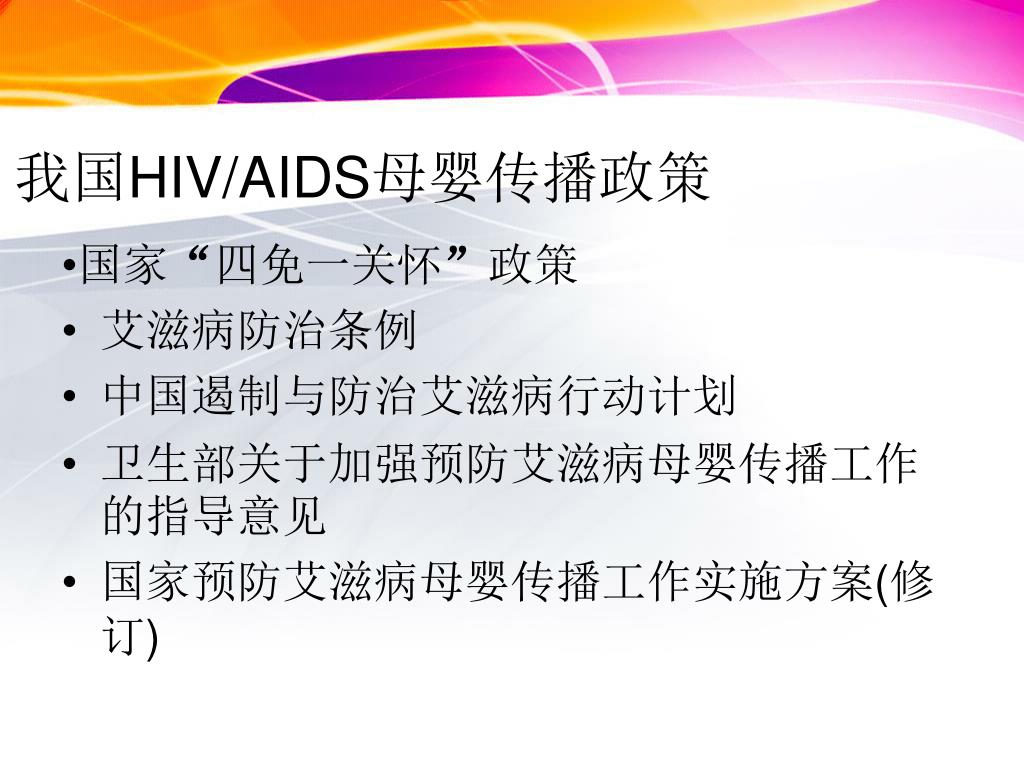 我国HIV/AIDS母婴传播政策

•国家“四免一关怀”政策
• 艾滋病防治条例
• 中国遏制与防治艾滋病行动计划
• 卫生部关于加强预防艾滋病母婴传播工作的指导意见
• 国家预防艾滋病母婴传播工作实施方案(修订)